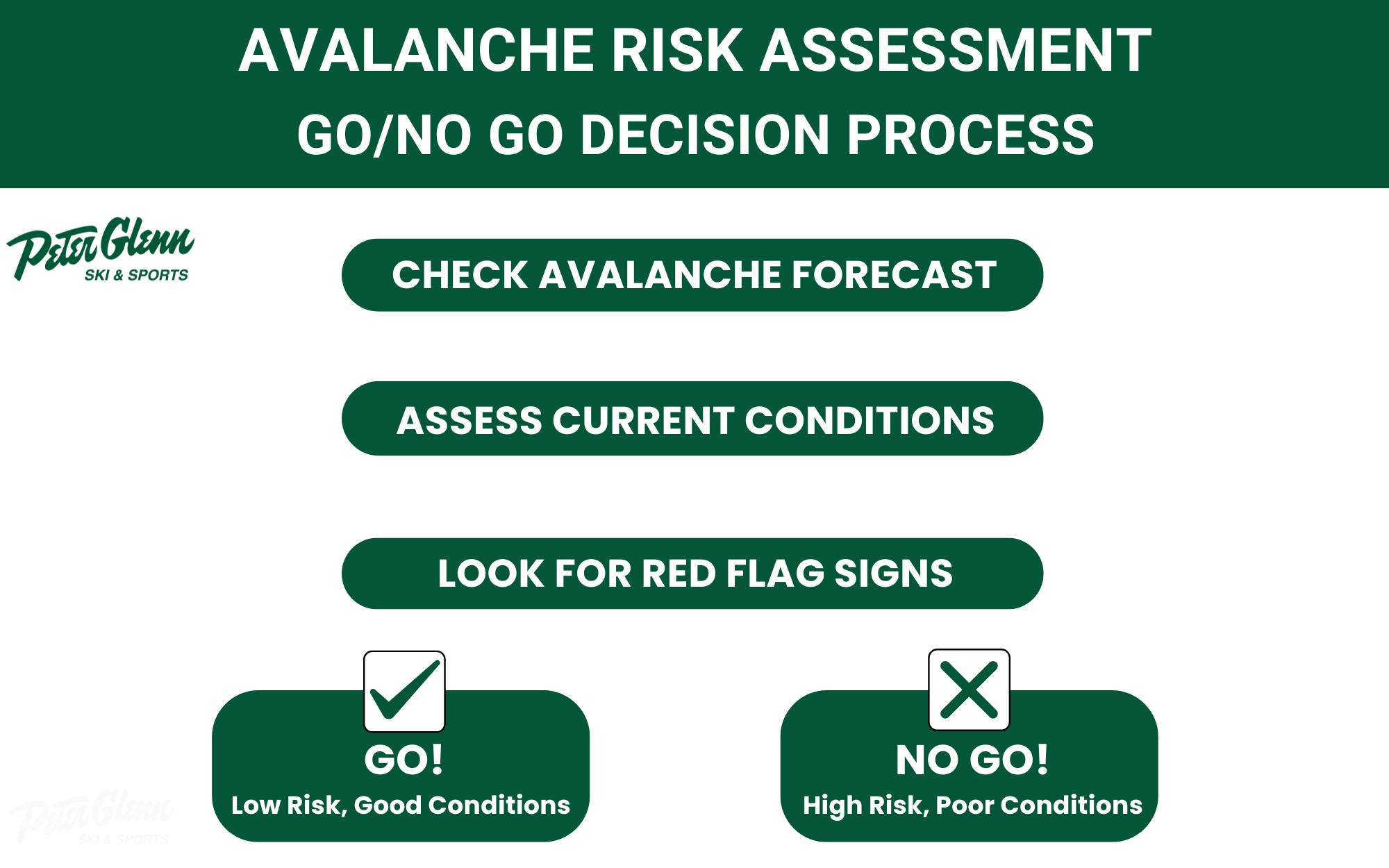 AVALANCHE RISK ASSESSMENT
GO/NO GO DECISION PROCESS

Peter Glenn
SKI & SPORTS

CHECK AVALANCHE FORECAST

ASSESS CURRENT CONDITIONS

LOOK FOR RED FLAG SIGNS

GO!
Low Risk, Good Conditions

NO GO!
High Risk, Poor Conditions

Peter Glenn
SKI & SPORTS